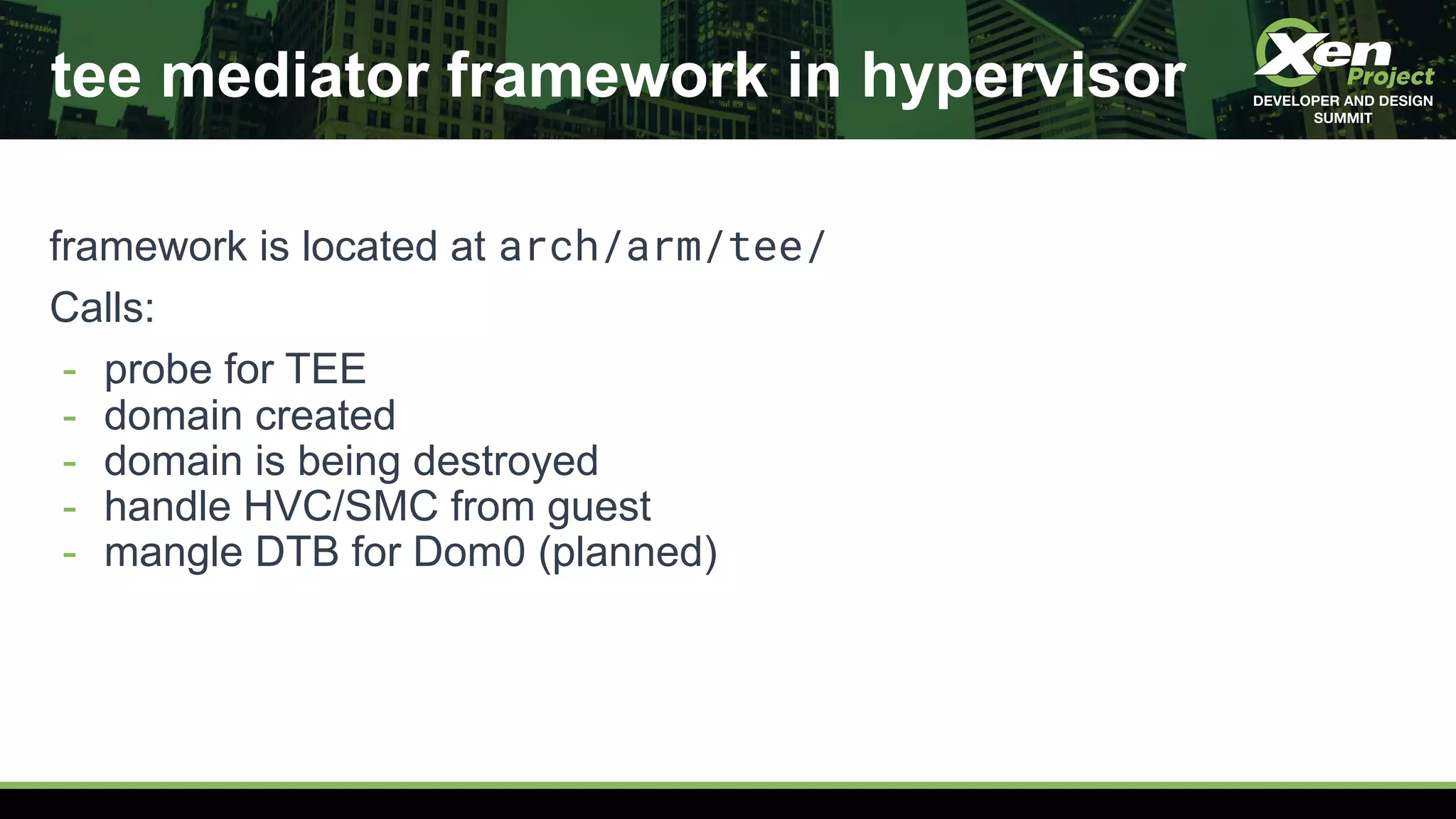 tee mediator framework in hypervisor

Xen Project
DEVELOPER AND DESIGN SUMMIT

framework is located at arch/arm/tee/

Calls:

- probe for TEE
- domain created
- domain is being destroyed
- handle HVC/SMC from guest
- mangle DTB for Dom0 (planned)